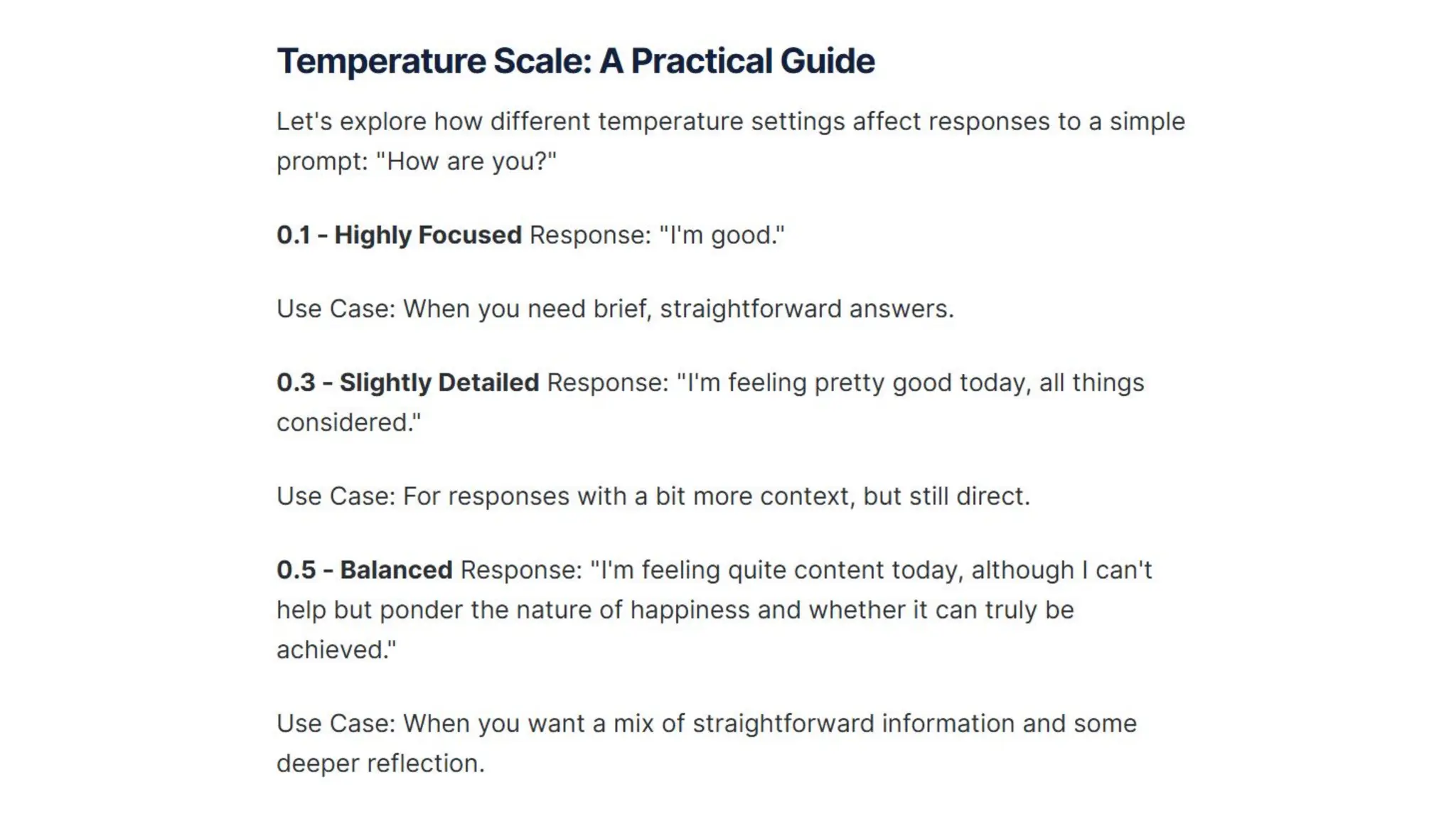 Temperature Scale: A Practical Guide

Let's explore how different temperature settings affect responses to a simple prompt: "How are you?"

0.1 - Highly Focused Response: "I'm good."

Use Case: When you need brief, straightforward answers.

0.3 - Slightly Detailed Response: "I'm feeling pretty good today, all things considered."

Use Case: For responses with a bit more context, but still direct.

0.5 - Balanced Response: "I'm feeling quite content today, although I can't help but ponder the nature of happiness and whether it can truly be achieved."

Use Case: When you want a mix of straightforward information and some deeper reflection.